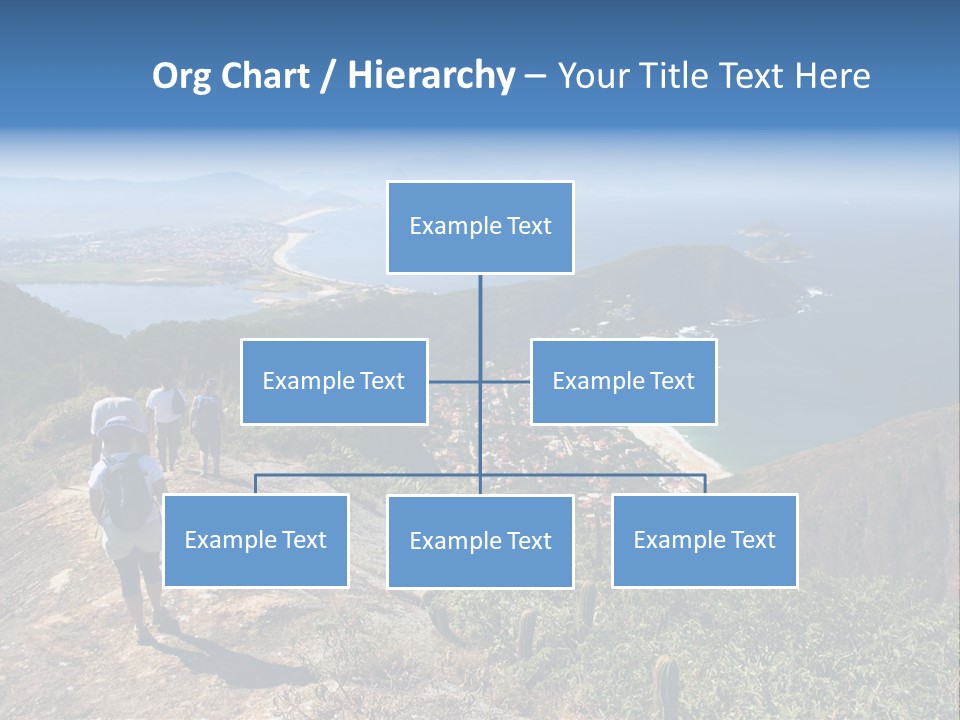 Org Chart / Hierarchy – Your Title Text Here

Example Text

Example Text

Example Text

Example Text

Example Text

Example Text